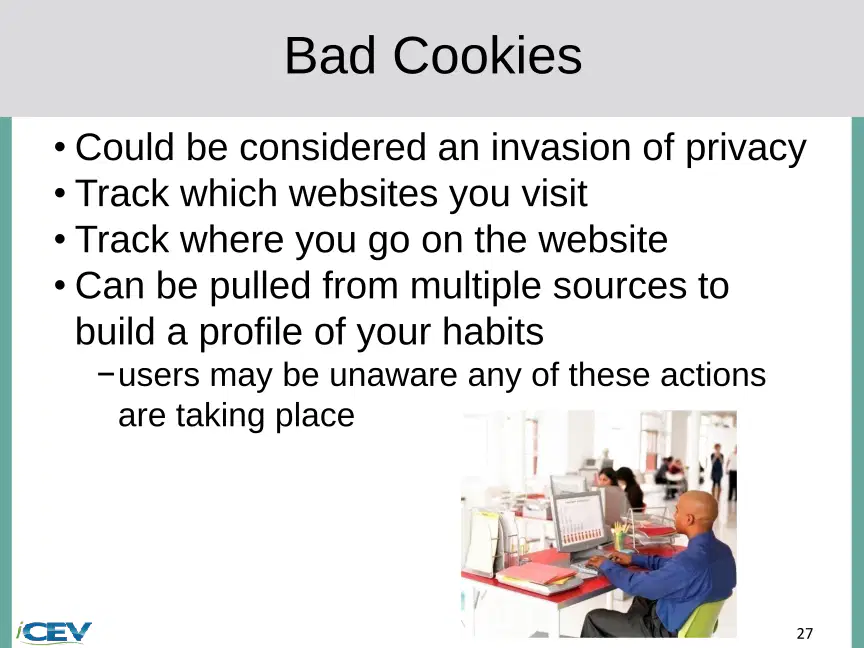 Bad Cookies

• Could be considered an invasion of privacy
• Track which websites you visit
• Track where you go on the website
• Can be pulled from multiple sources to build a profile of your habits
- users may be unaware any of these actions are taking place

iCEV

27